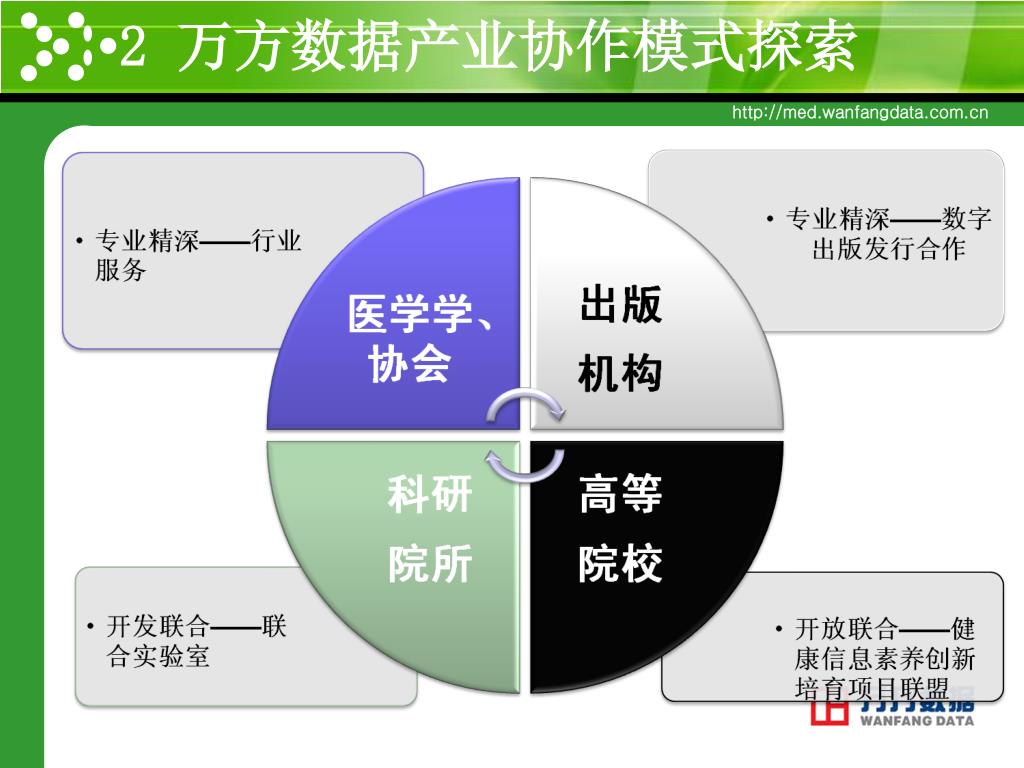 2 万方数据产业协作模式探索

http://med.wanfangdata.com.cn

• 专业精深——行业服务

• 专业精深——数字出版发行合作

医学学、协会

出版机构

科研院所

高等院校

• 开发联合——联合实验室

• 开放联合——健康信息素养创新培育项目联盟

万方数据
WANFANG DATA